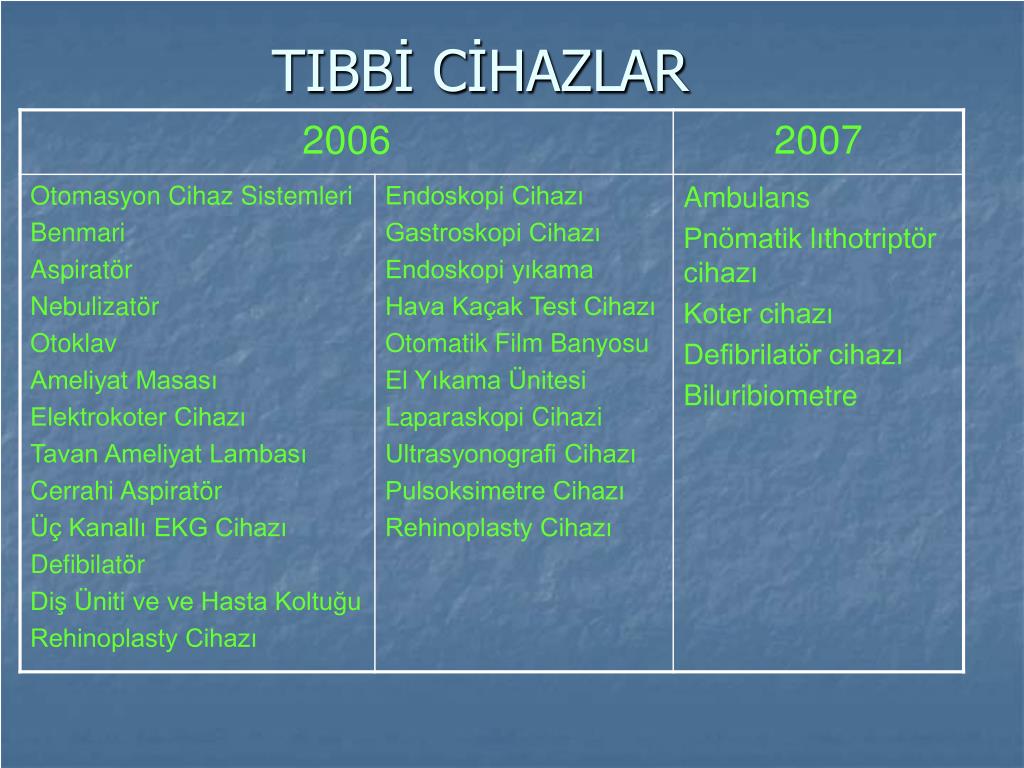 TIBBİ CİHAZLAR

| 2006 | | 2007 |
|---|---|---|
| Otomasyon Cihaz Sistemleri<br>Benmari<br>Aspiratör<br>Nebulizatör<br>Otoklav<br>Ameliyat Masası<br>Elektrokoter Cihazı<br>Tavan Ameliyat Lambası<br>Cerrahi Aspiratör<br>Üç Kanallı EKG Cihazı<br>Defibilatör<br>Diş Üniti ve ve Hasta Koltuğu<br>Rehinoplasty Cihazı | Endoskopi Cihazı<br>Gastroskopi Cihazı<br>Endoskopi yıkama<br>Hava Kaçak Test Cihazı<br>Otomatik Film Banyosu<br>El Yıkama Ünitesi<br>Laparaskopi Cihazi<br>Ultrasyonografi Cihazı<br>Pulsoksimetre Cihazı<br>Rehinoplasty Cihazı | Ambulans<br>Pnömatik lıthotriptör cihazı<br>Koter cihazı<br>Defibrilatör cihazı<br>Biluribiometre |